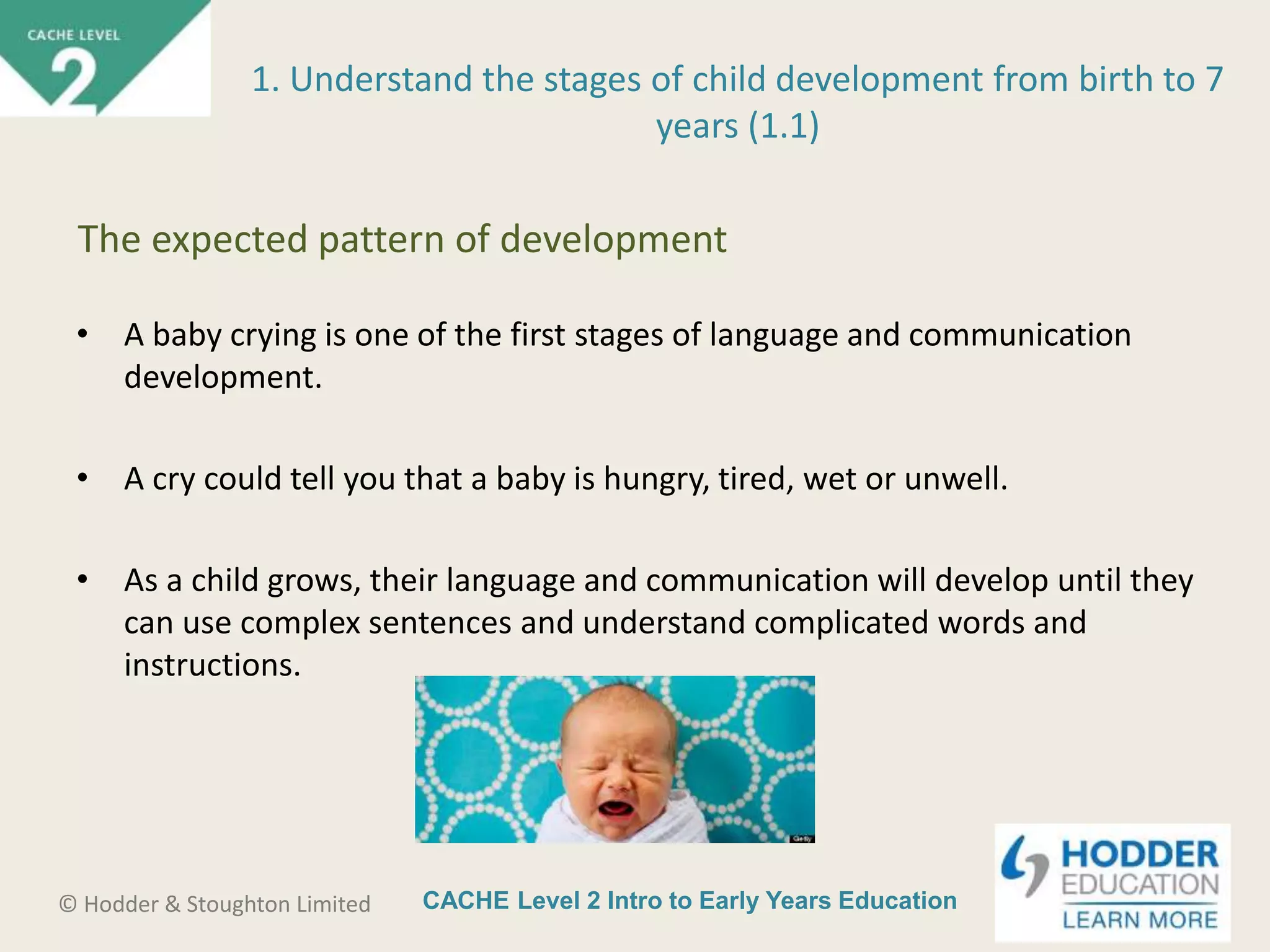 CACHE LEVEL
2

1. Understand the stages of child development from birth to 7 years (1.1)

The expected pattern of development

• A baby crying is one of the first stages of language and communication development.

• A cry could tell you that a baby is hungry, tired, wet or unwell.

• As a child grows, their language and communication will develop until they can use complex sentences and understand complicated words and instructions.

Getty

© Hodder & Stoughton Limited

CACHE Level 2 Intro to Early Years Education

HODDER
EDUCATION
LEARN MORE